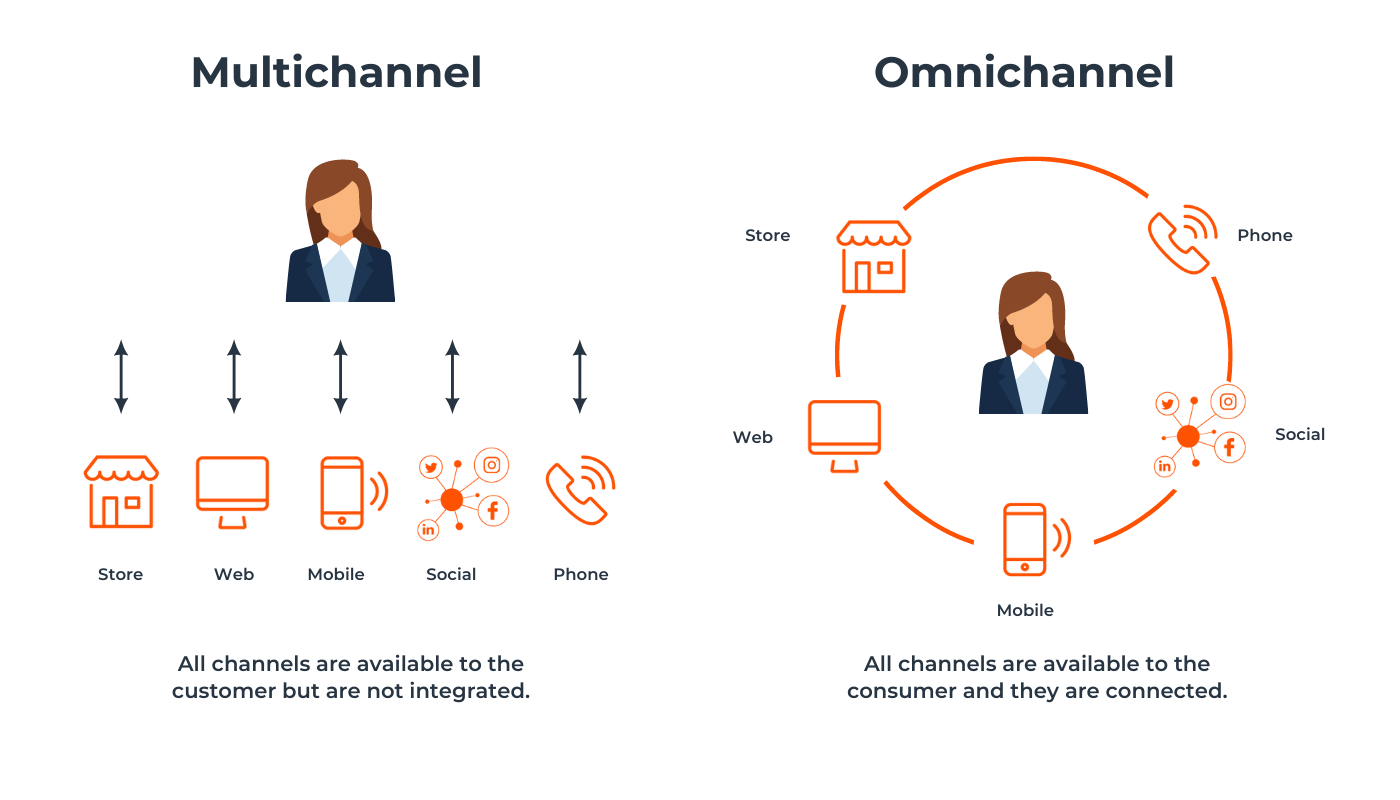 Multichannel

Store Web Mobile Social Phone

All channels are available to the customer but are not integrated.

Omnichannel

Store

Phone

Web

Social

Mobile

All channels are available to the consumer and they are connected.